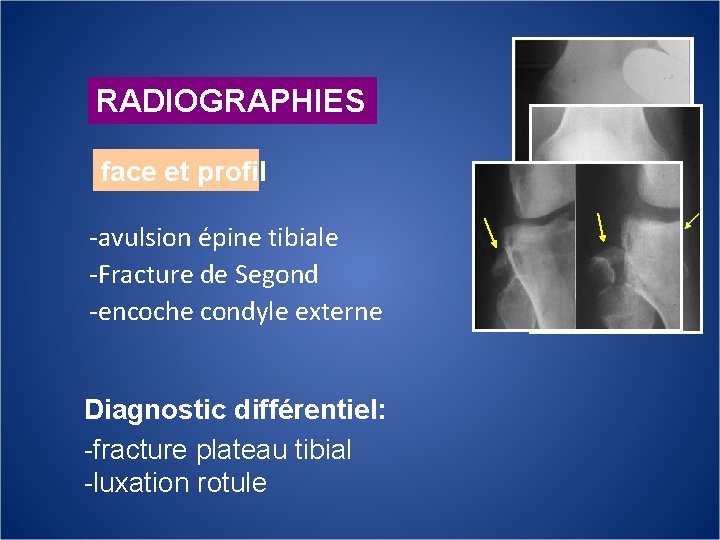 RADIOGRAPHIES

face et profil

-avulsion épine tibiale
-Fracture de Segond
-encoche condyle externe

Diagnostic différentiel:
-fracture plateau tibial
-luxation rotule